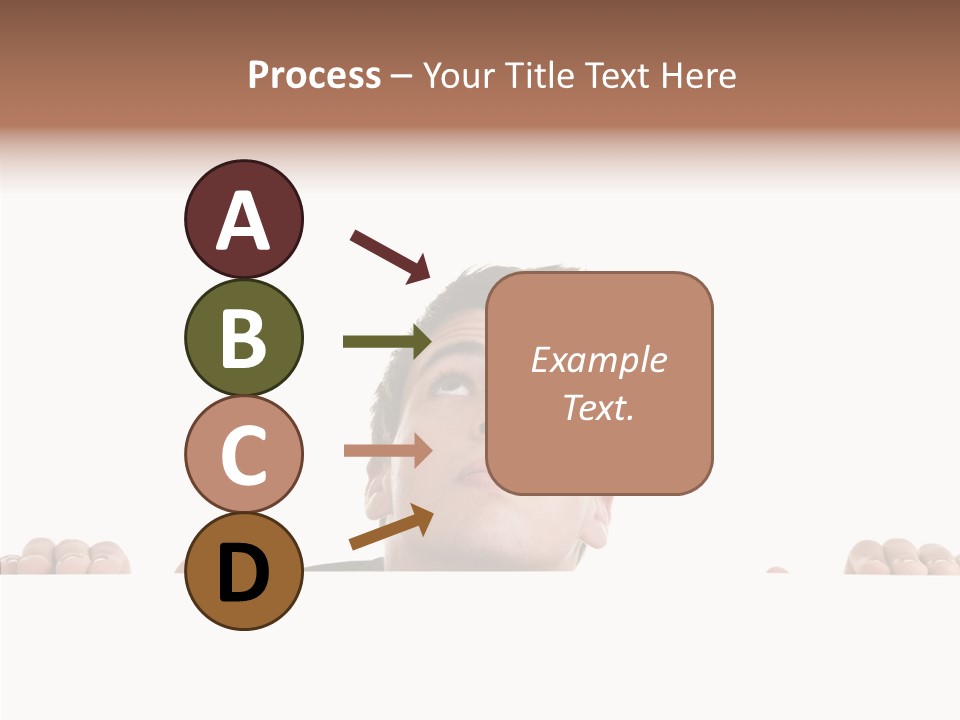 Process – Your Title Text Here

A

B

C

D

Example Text.